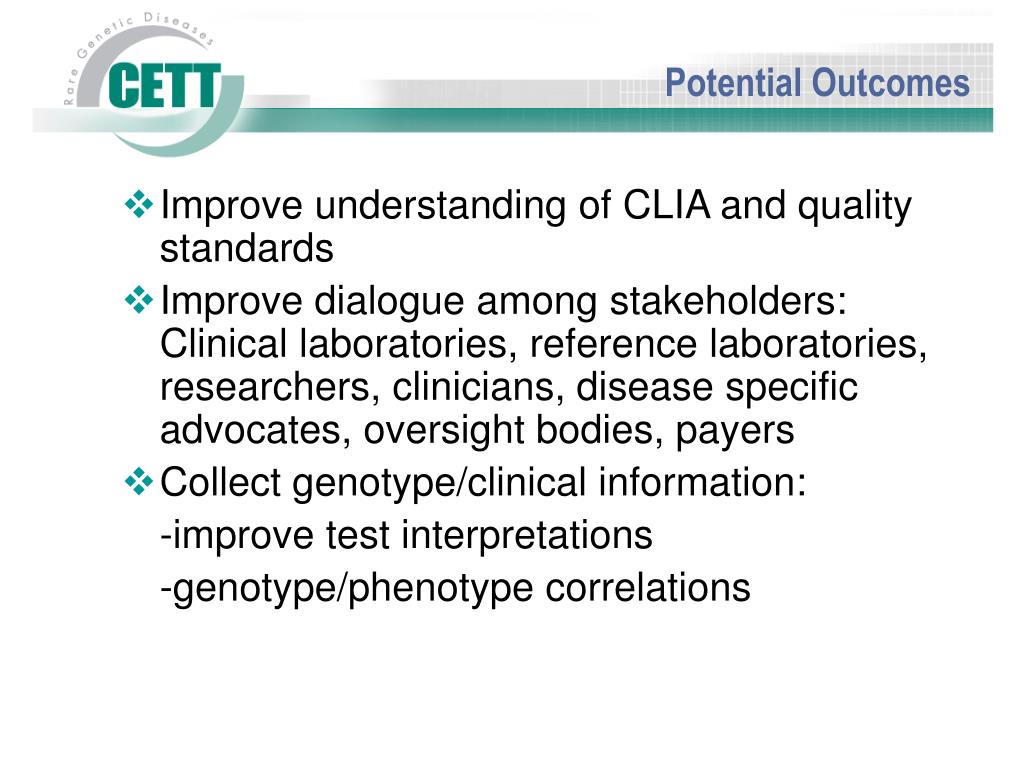 Rare Genetic Diseases
CETT

Potential Outcomes

❖ Improve understanding of CLIA and quality standards

❖ Improve dialogue among stakeholders: Clinical laboratories, reference laboratories, researchers, clinicians, disease specific advocates, oversight bodies, payers

❖ Collect genotype/clinical information:

-improve test interpretations

-genotype/phenotype correlations